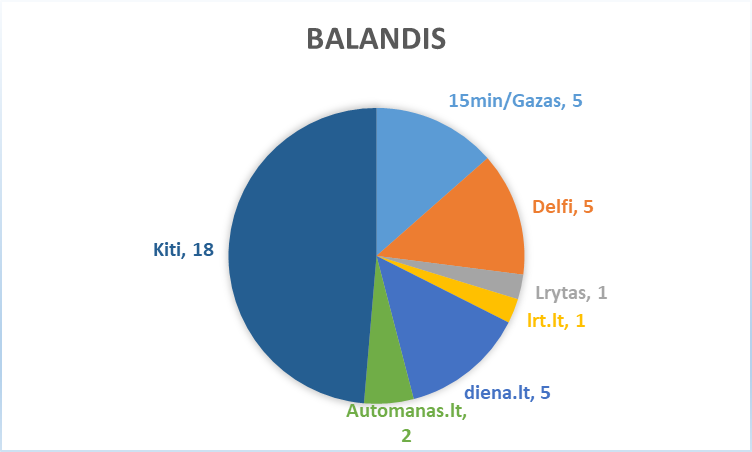 BALANDIS

15min/Gazas, 5

Delfi, 5

Lrytas, 1

lrt.lt, 1

diena.lt, 5

Automanas.lt, 2

Kiti, 18